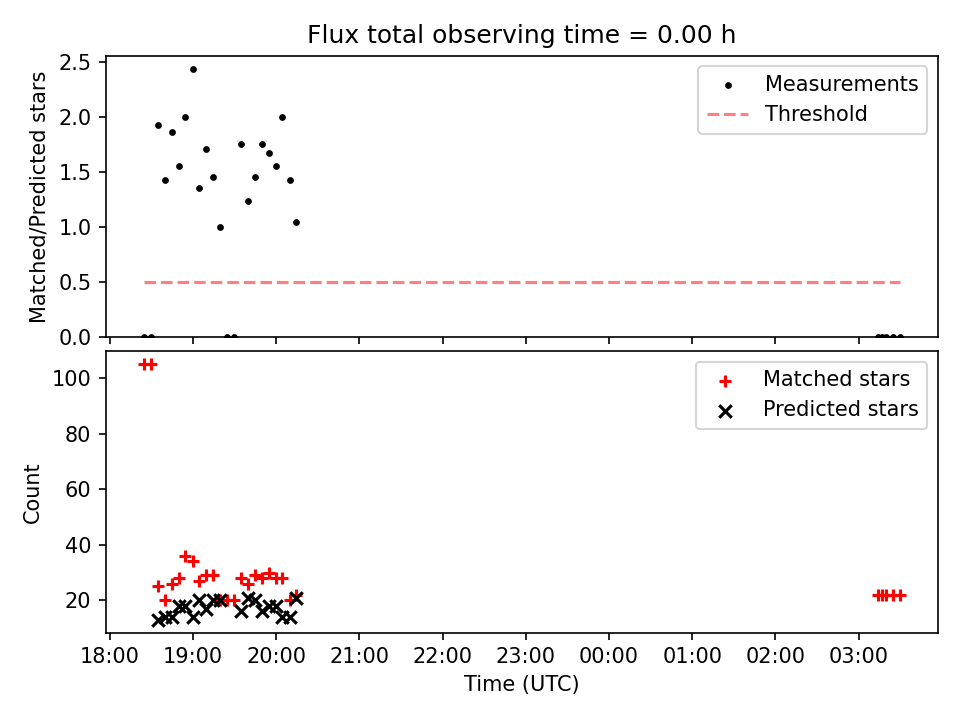 Flux total observing time = 0.00 h

Matched/Predicted stars

2.5
2.0
1.5
1.0
0.5
0.0

Measurements
Threshold

Count

100
80
60
40
20

Matched stars
Predicted stars

18:00 19:00 20:00 21:00 22:00 23:00 00:00 01:00 02:00 03:00

Time (UTC)